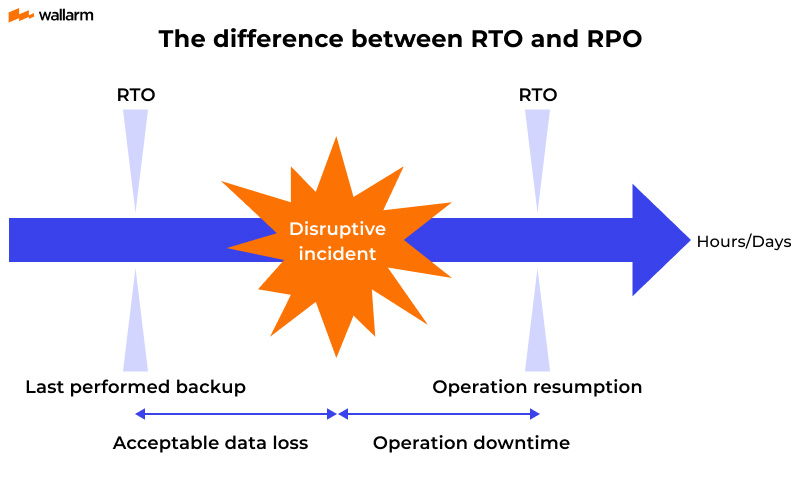 wallarm

The difference between RTO and RPO

RTO

RTO

Disruptive incident

Hours/Days

Last performed backup

Operation resumption

Acceptable data loss

Operation downtime